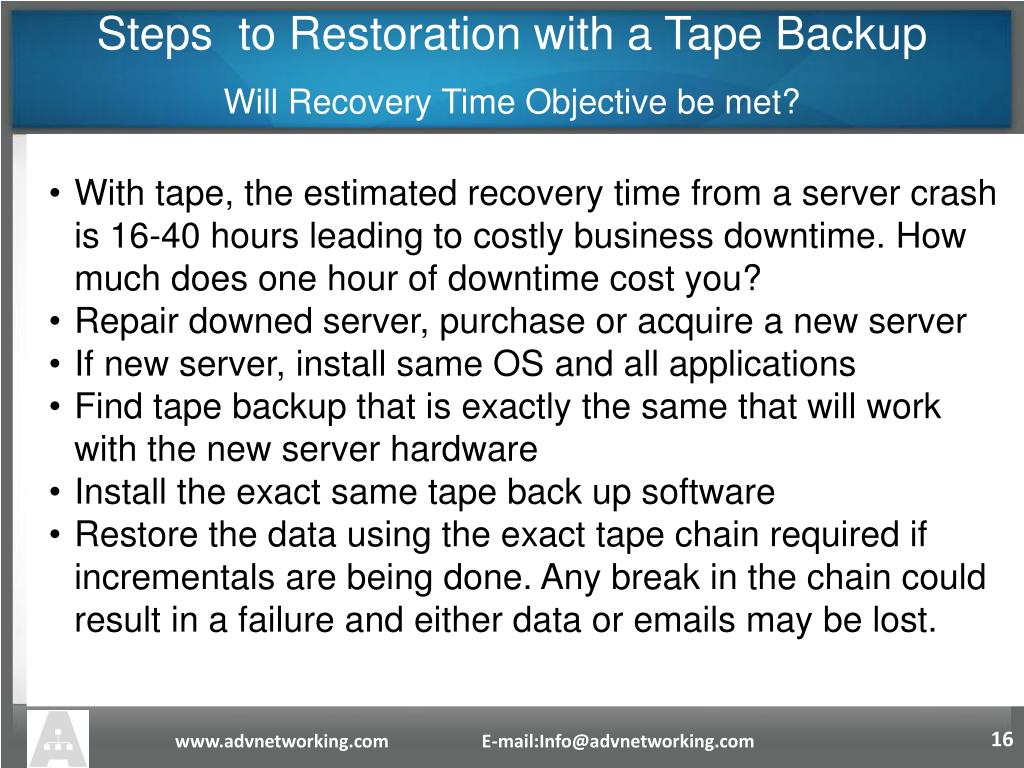 Steps to Restoration with a Tape Backup

Will Recovery Time Objective be met?

• With tape, the estimated recovery time from a server crash is 16-40 hours leading to costly business downtime. How much does one hour of downtime cost you?
• Repair downed server, purchase or acquire a new server
• If new server, install same OS and all applications
• Find tape backup that is exactly the same that will work with the new server hardware
• Install the exact same tape back up software
• Restore the data using the exact tape chain required if incrementals are being done. Any break in the chain could result in a failure and either data or emails may be lost.

www.advnetworking.com E-mail:Info@advnetworking.com

16